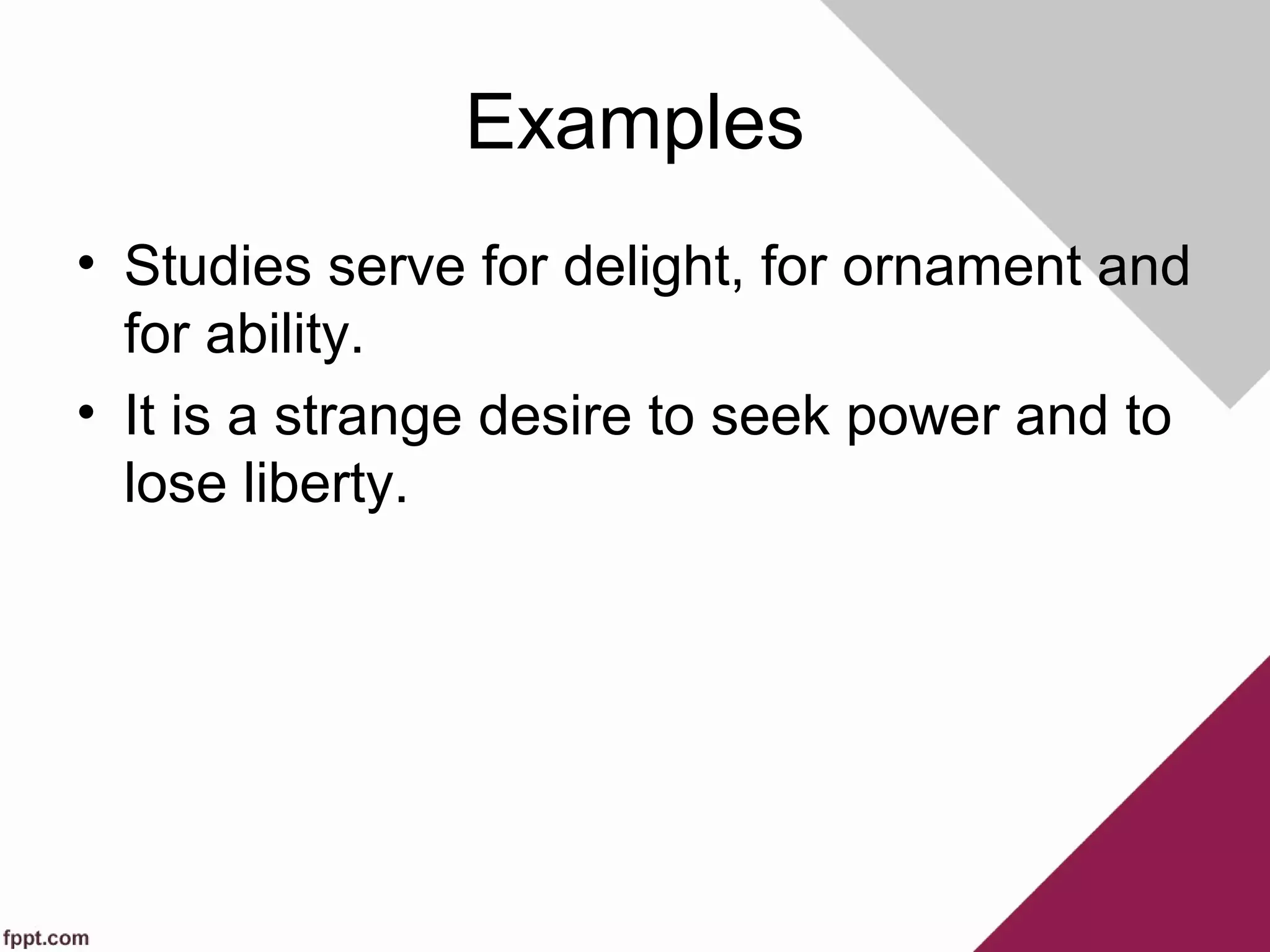 Examples

• Studies serve for delight, for ornament and for ability.
• It is a strange desire to seek power and to lose liberty.

fppt.com